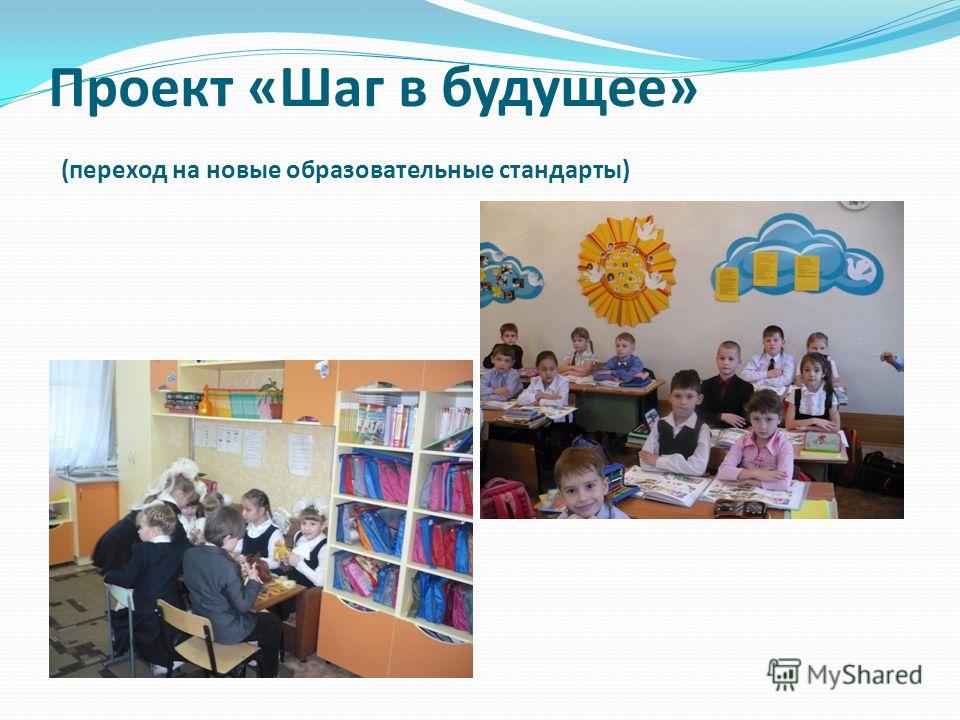 Проект «Шаг в будущее»

(переход на новые образовательные стандарты)

MyShared